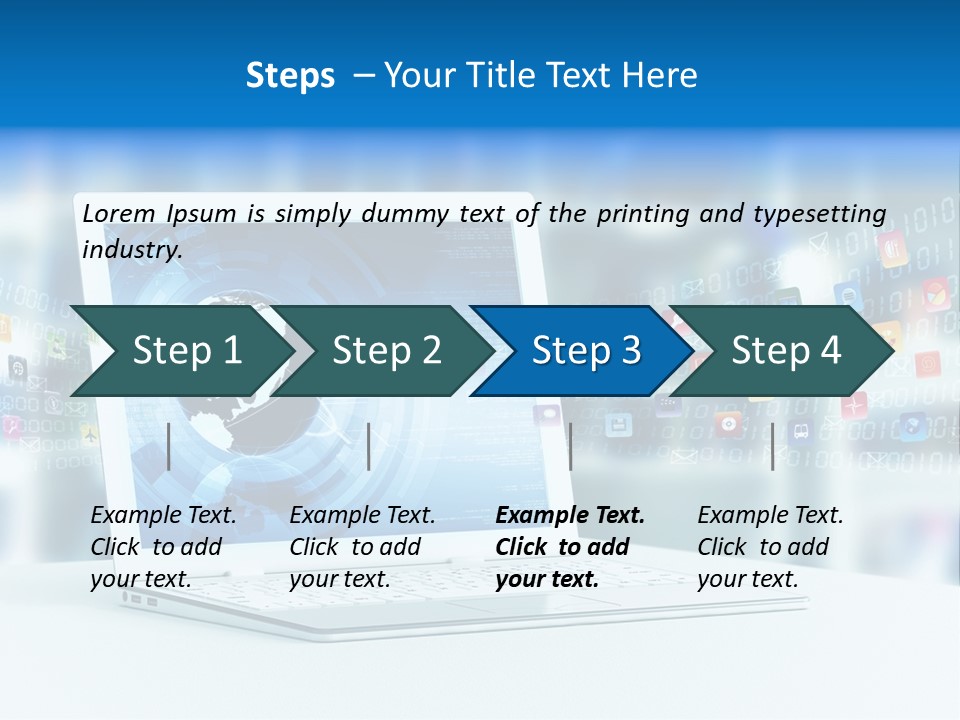 Steps – Your Title Text Here

Lorem Ipsum is simply dummy text of the printing and typesetting industry.

Step 1

Step 2

Step 3

Step 4

Example Text. Click to add your text.

Example Text. Click to add your text.

Example Text. Click to add your text.

Example Text. Click to add your text.